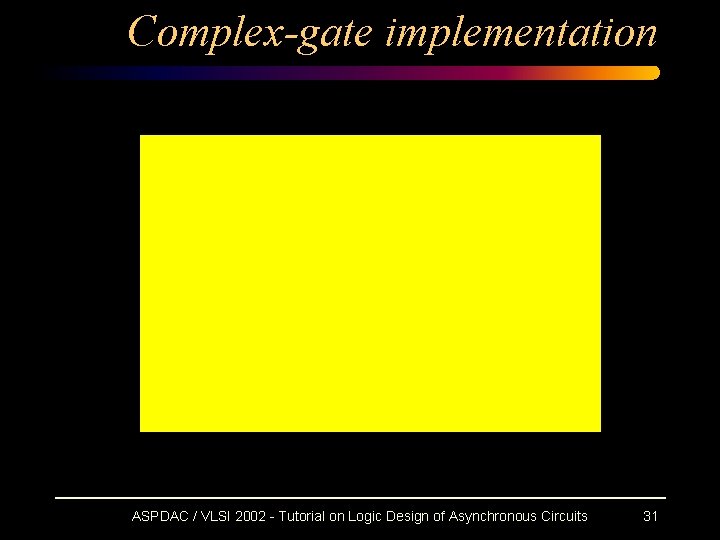 Complex-gate implementation

ASPDAC / VLSI 2002 - Tutorial on Logic Design of Asynchronous Circuits 31